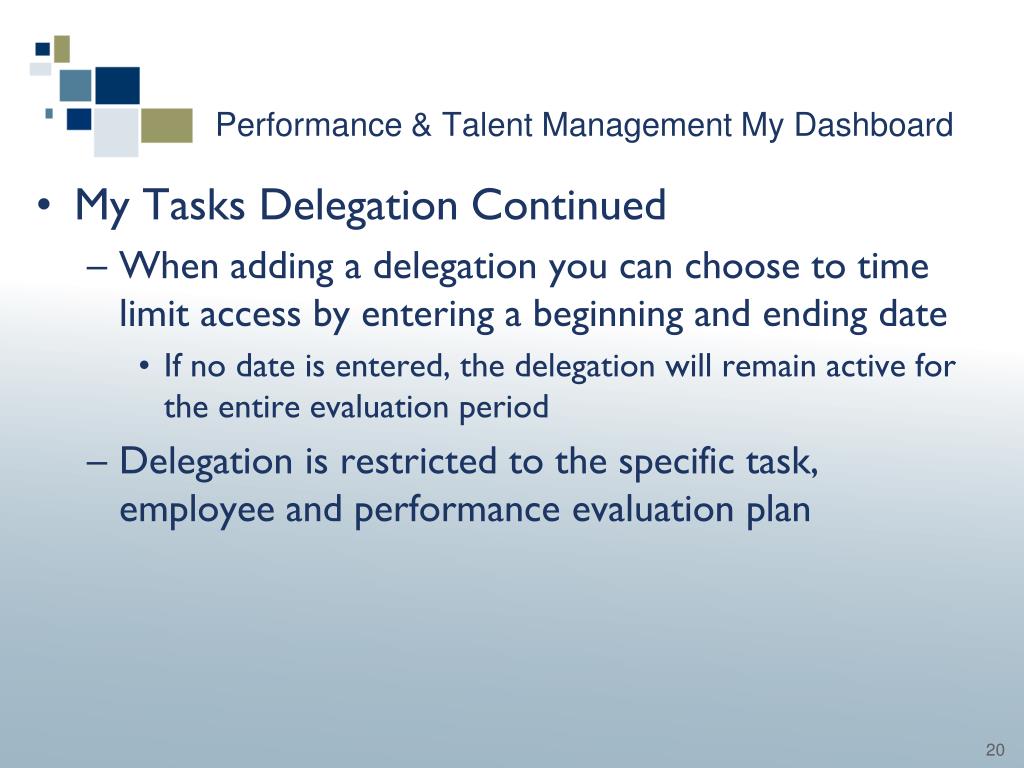 Performance & Talent Management My Dashboard

• My Tasks Delegation Continued
– When adding a delegation you can choose to time limit access by entering a beginning and ending date
• If no date is entered, the delegation will remain active for the entire evaluation period
– Delegation is restricted to the specific task, employee and performance evaluation plan

20